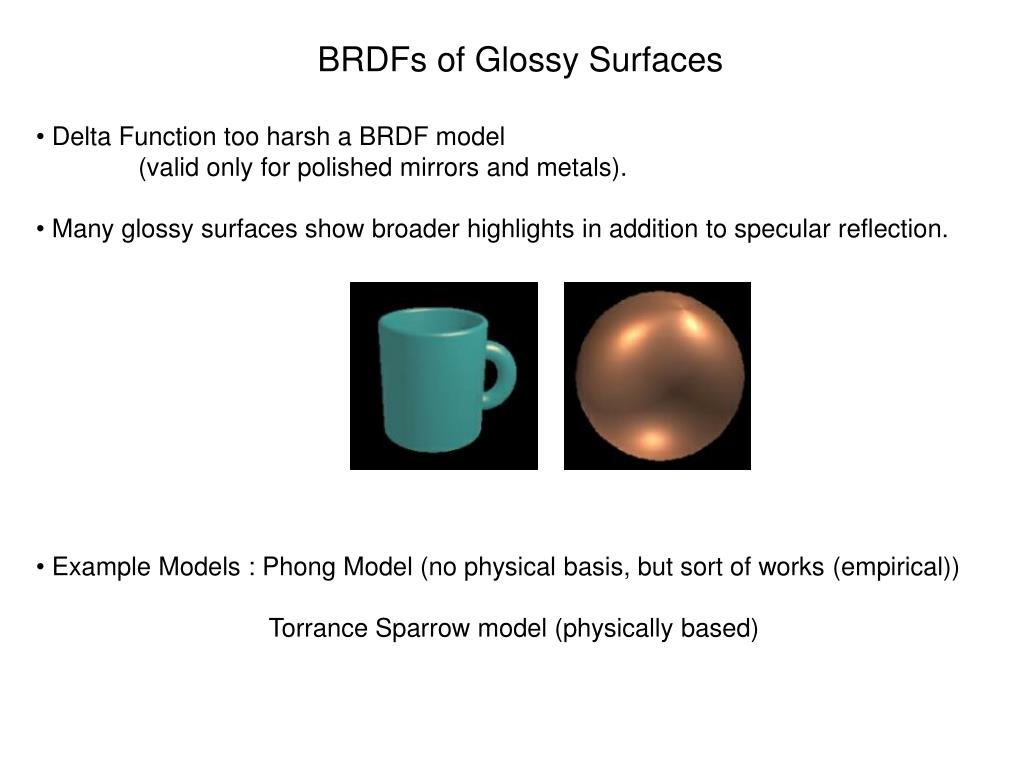 BRDFs of Glossy Surfaces

• Delta Function too harsh a BRDF model
(valid only for polished mirrors and metals).

• Many glossy surfaces show broader highlights in addition to specular reflection.

• Example Models : Phong Model (no physical basis, but sort of works (empirical))

Torrance Sparrow model (physically based)